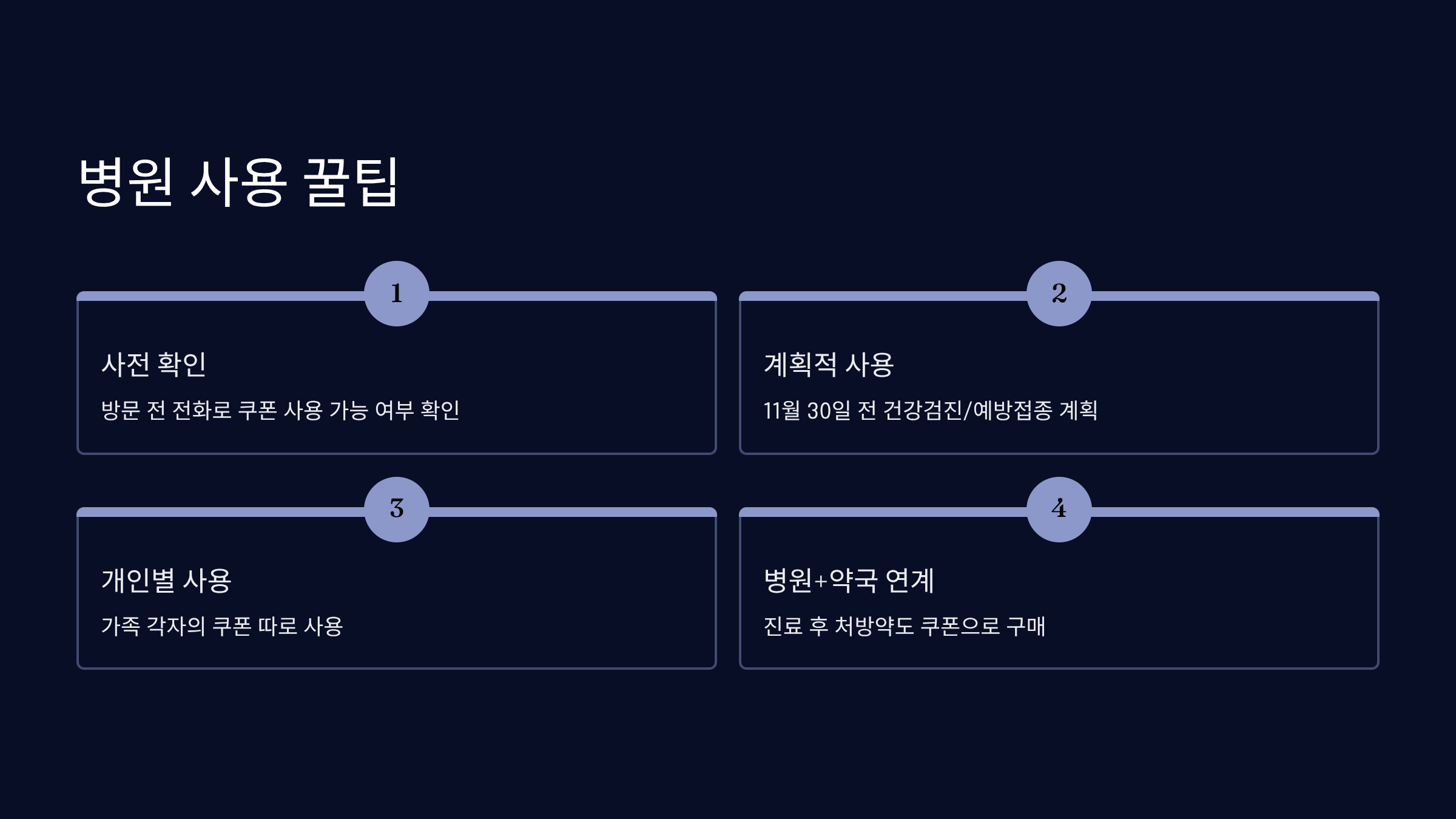 병원 사용 꿀팁

1

사전 확인

방문 전 전화로 쿠폰 사용 가능 여부 확인

2

계획적 사용

11월 30일 전 건강검진/예방접종 계획

3

개인별 사용

가족 각자의 쿠폰 따로 사용

4

병원+약국 연계

진료 후 처방약도 쿠폰으로 구매